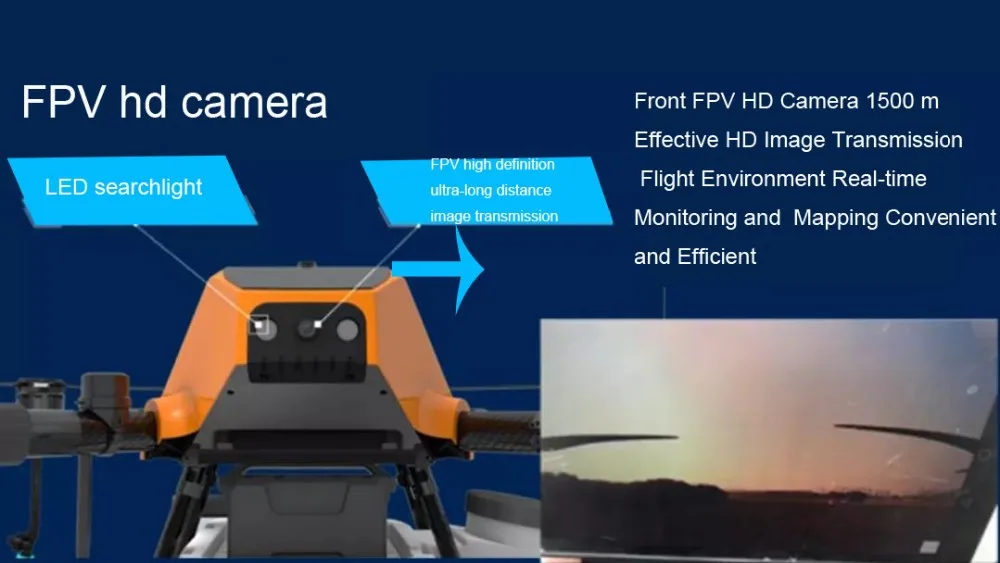 FPV hd camera

LED searchlight

FPV high definition ultra-long distance image transmission

Front FPV HD Camera 1500 m Effective HD Image Transmission Flight Environment Real-time Monitoring and Mapping Convenient and Efficient